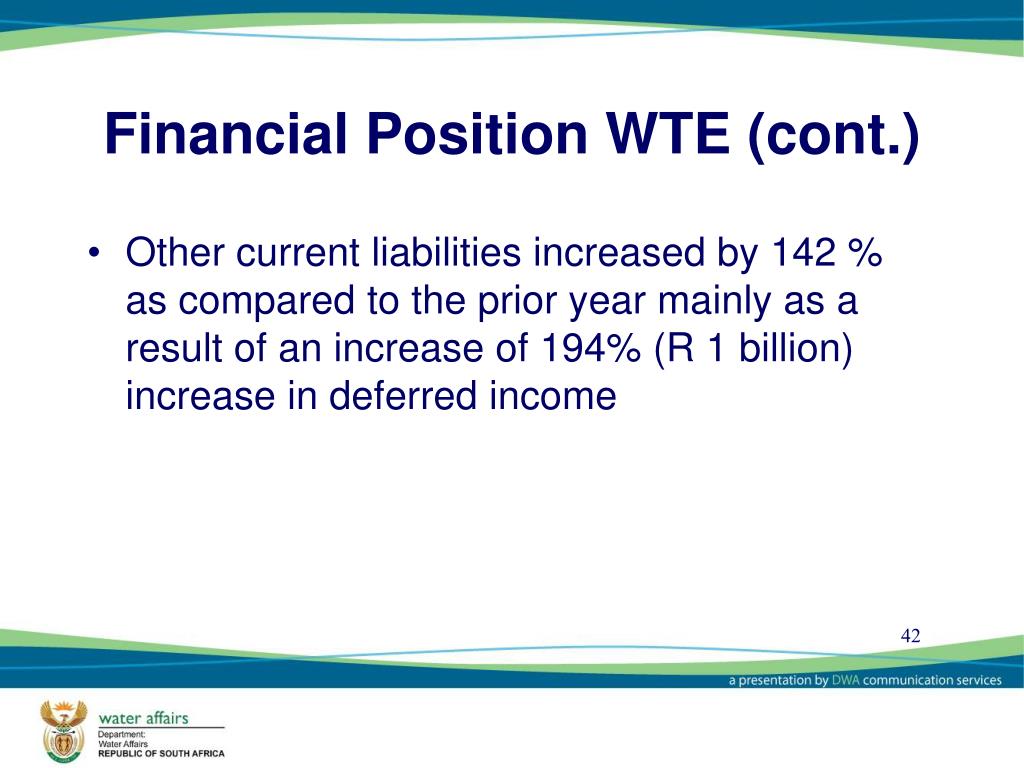 Financial Position WTE (cont.)

• Other current liabilities increased by 142 % as compared to the prior year mainly as a result of an increase of 194% (R 1 billion) increase in deferred income

42

a presentation by DWA communication services

water affairs
Department:
Water Affairs
REPUBLIC OF SOUTH AFRICA